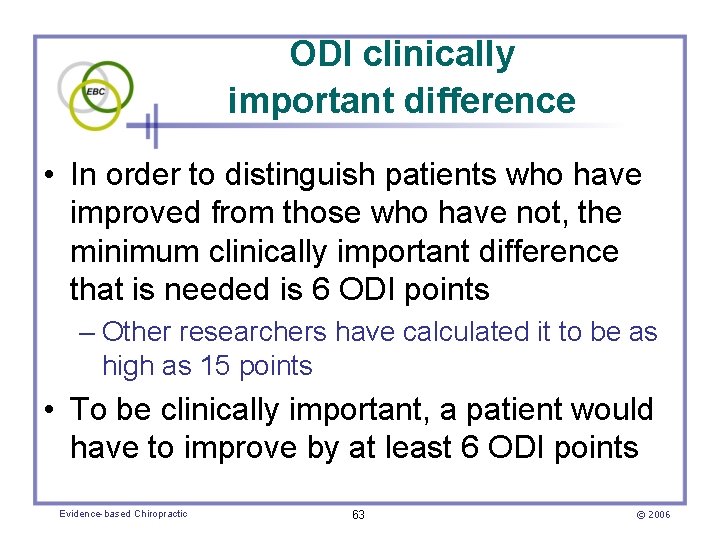 EBC

ODI clinically important difference

• In order to distinguish patients who have improved from those who have not, the minimum clinically important difference that is needed is 6 ODI points

– Other researchers have calculated it to be as high as 15 points

• To be clinically important, a patient would have to improve by at least 6 ODI points

Evidence-based Chiropractic 63 © 2006